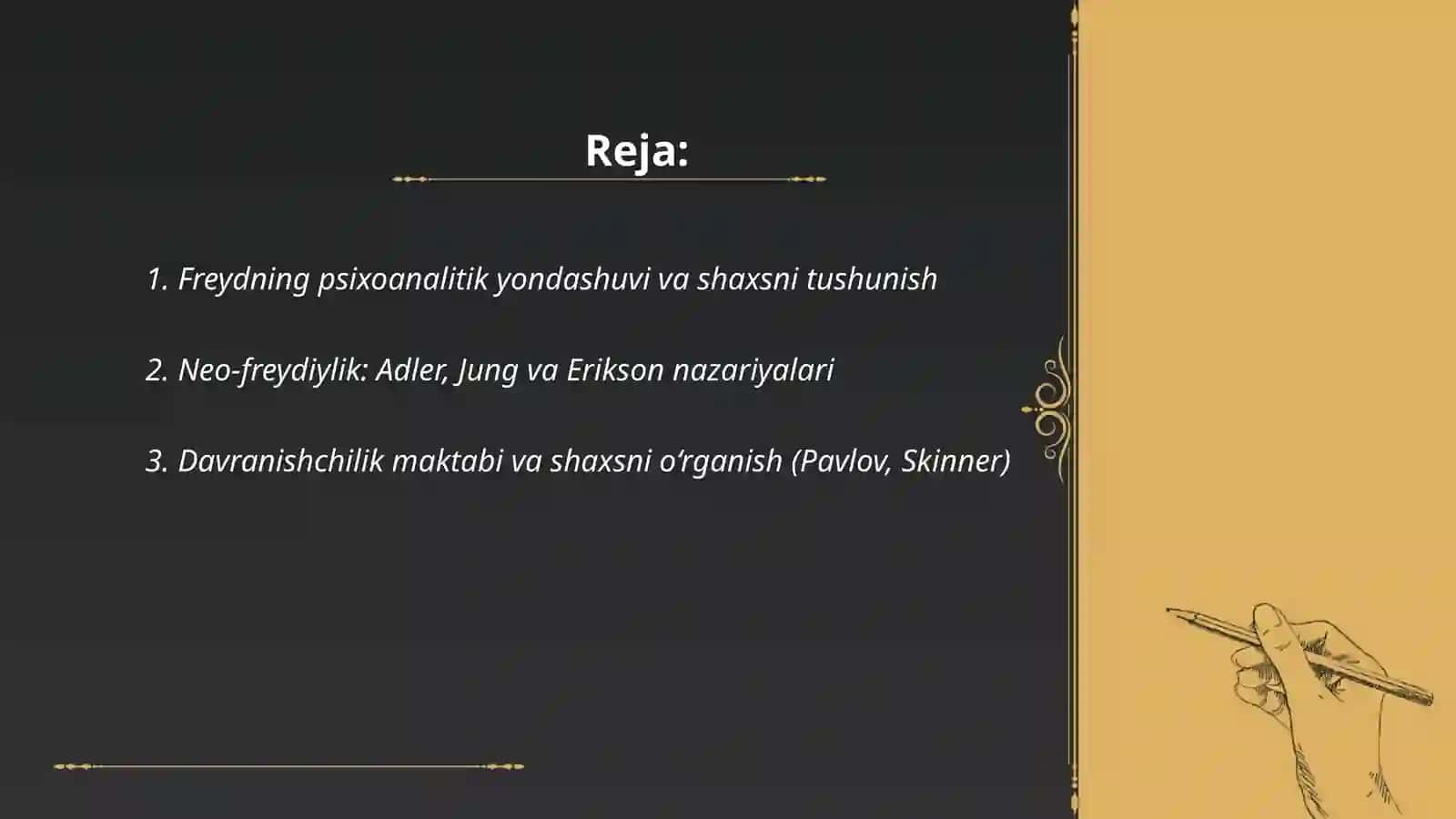 Reja:

1. Freydning psixoanalitik yondashuvi va shaxsni tushunish

2. Neo-freydiylik: Adler, Jung va Erikson nazariyalari

3. Davranishchilik maktabi va shaxsni o‘rganish (Pavlov, Skinner)